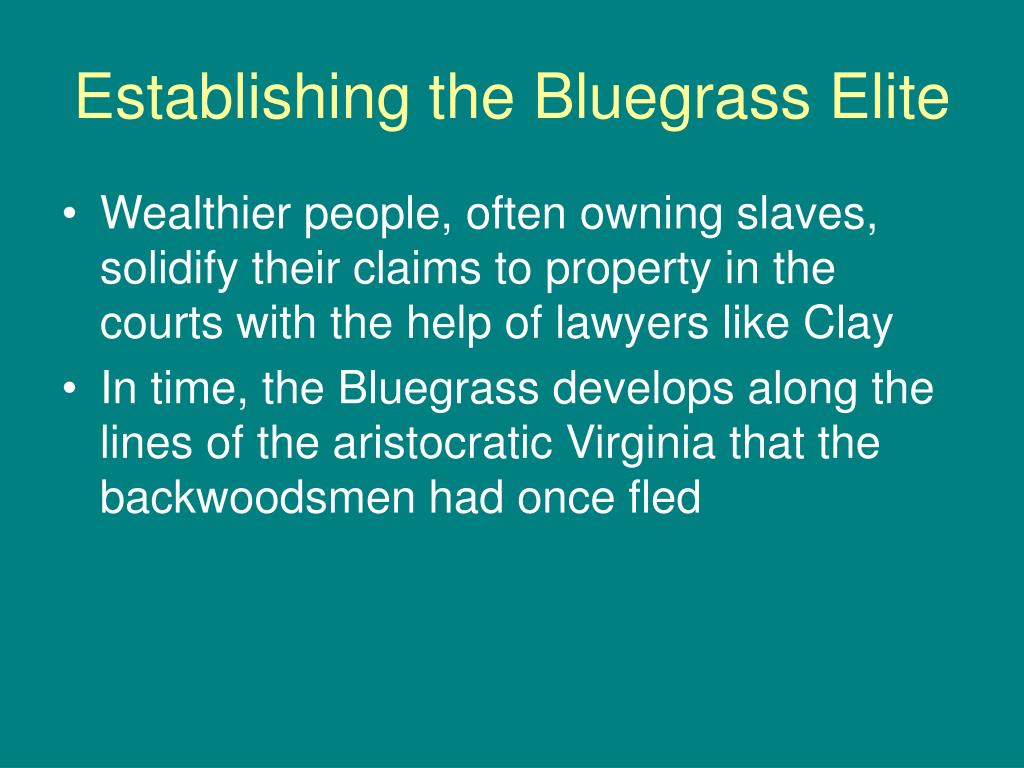 Establishing the Bluegrass Elite

• Wealthier people, often owning slaves, solidify their claims to property in the courts with the help of lawyers like Clay
• In time, the Bluegrass develops along the lines of the aristocratic Virginia that the backwoodsmen had once fled